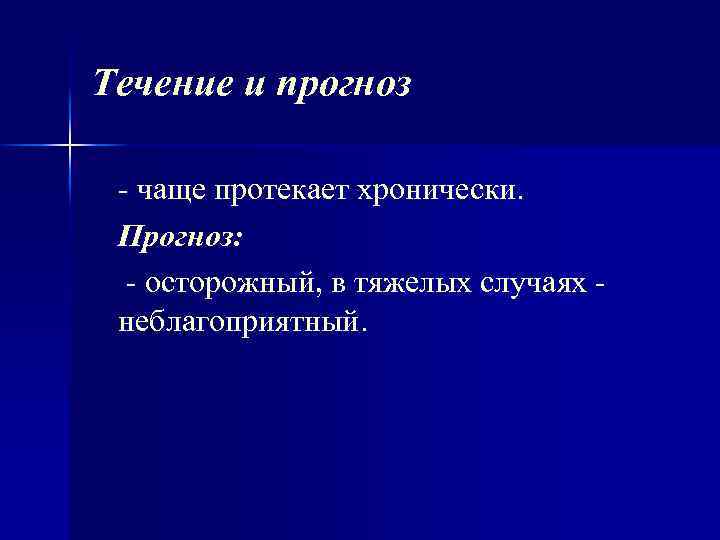 Течение и прогноз

- чаще протекает хронически.

Прогноз:

- осторожный, в тяжелых случаях - неблагоприятный.